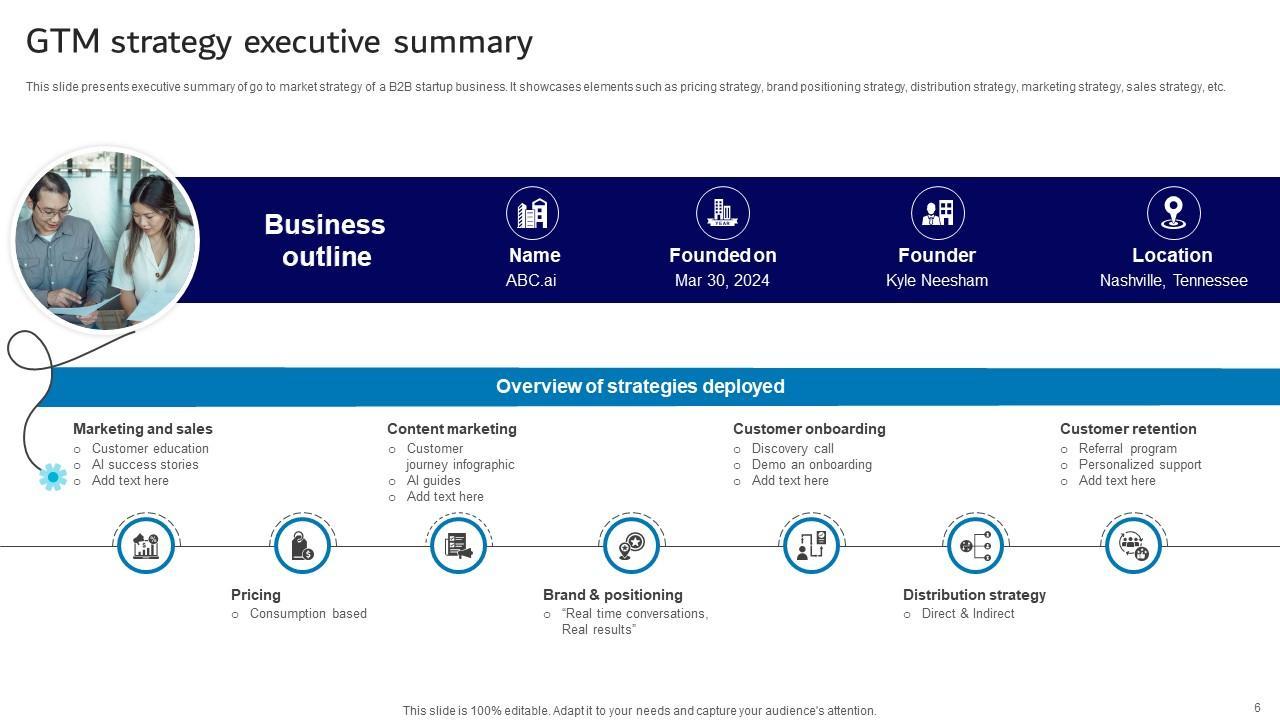 GTM strategy executive summary

This slide presents executive summary of go to market strategy of a B2B startup business. It showcases elements such as pricing strategy, brand positioning strategy, distribution strategy, marketing strategy, sales strategy, etc.

Business outline

Name
ABC.ai

Founded on
Mar 30, 2024

Founder
Kyle Neesham

Location
Nashville, Tennessee

Overview of strategies deployed

Marketing and sales
○ Customer education
○ AI success stories
○ Add text here

Content marketing
○ Customer journey infographic
○ AI guides
○ Add text here

Customer onboarding
○ Discovery call
○ Demo an onboarding
○ Add text here

Customer retention
○ Referral program
○ Personalized support
○ Add text here

Pricing
○ Consumption based

Brand & positioning
○ "Real time conversations, Real results"

Distribution strategy
○ Direct & Indirect

This slide is 100% editable. Adapt it to your needs and capture your audience's attention.

6